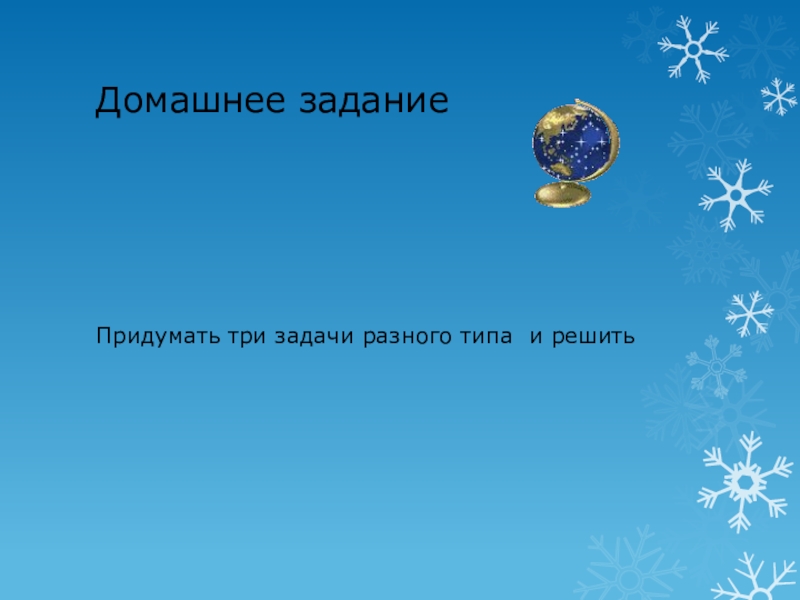 Домашнее задание

Придумать три задачи разного типа и решить